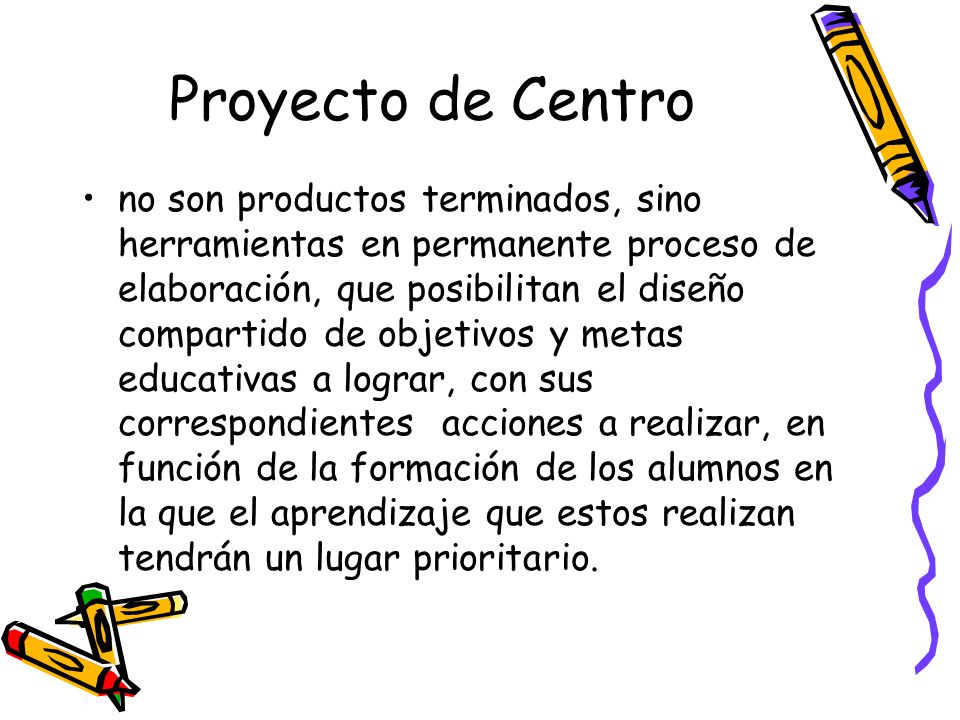 Proyecto de Centro

• no son productos terminados, sino herramientas en permanente proceso de elaboración, que posibilitan el diseño compartido de objetivos y metas educativas a lograr, con sus correspondientes acciones a realizar, en función de la formación de los alumnos en la que el aprendizaje que estos realizan tendrán un lugar prioritario.